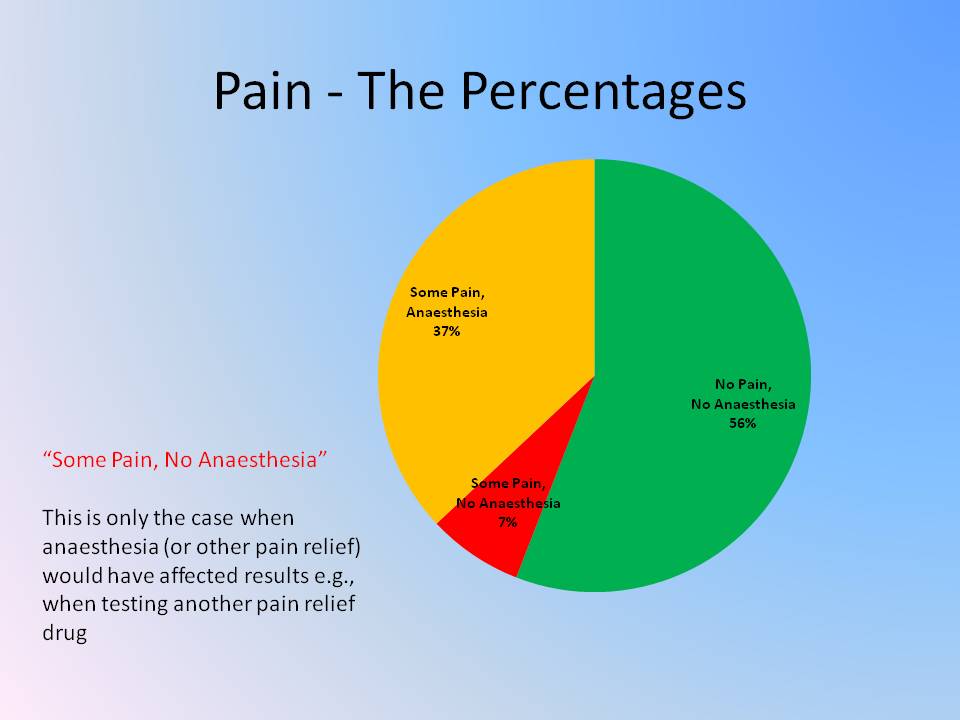 Pain - The Percentages

Some Pain, Anaesthesia 37%

No Pain, No Anaesthesia 56%

Some Pain, No Anaesthesia 7%

“Some Pain, No Anaesthesia”

This is only the case when anaesthesia (or other pain relief) would have affected results e.g., when testing another pain relief drug